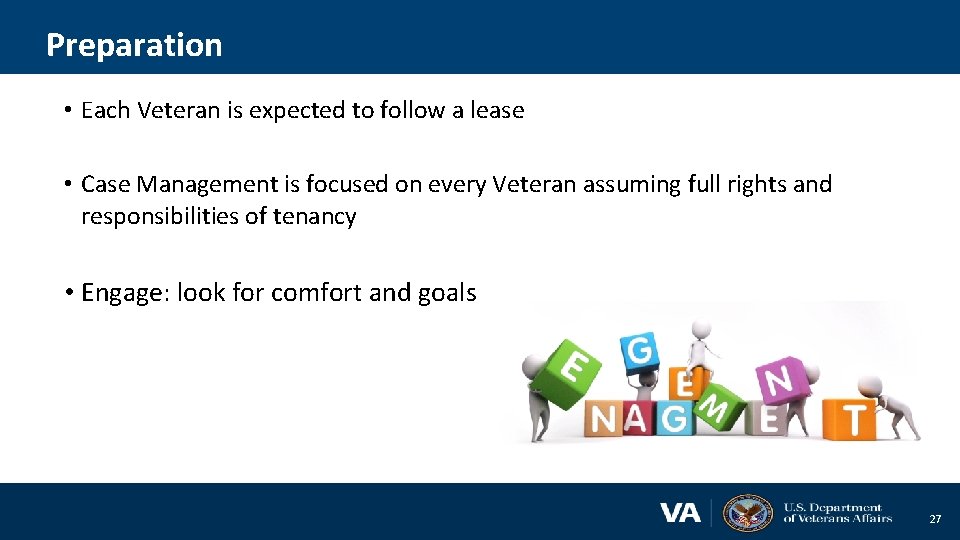 Preparation

• Each Veteran is expected to follow a lease

• Case Management is focused on every Veteran assuming full rights and responsibilities of tenancy

• Engage: look for comfort and goals

E G E N
N A G M E T

VA U.S. Department of Veterans Affairs

27